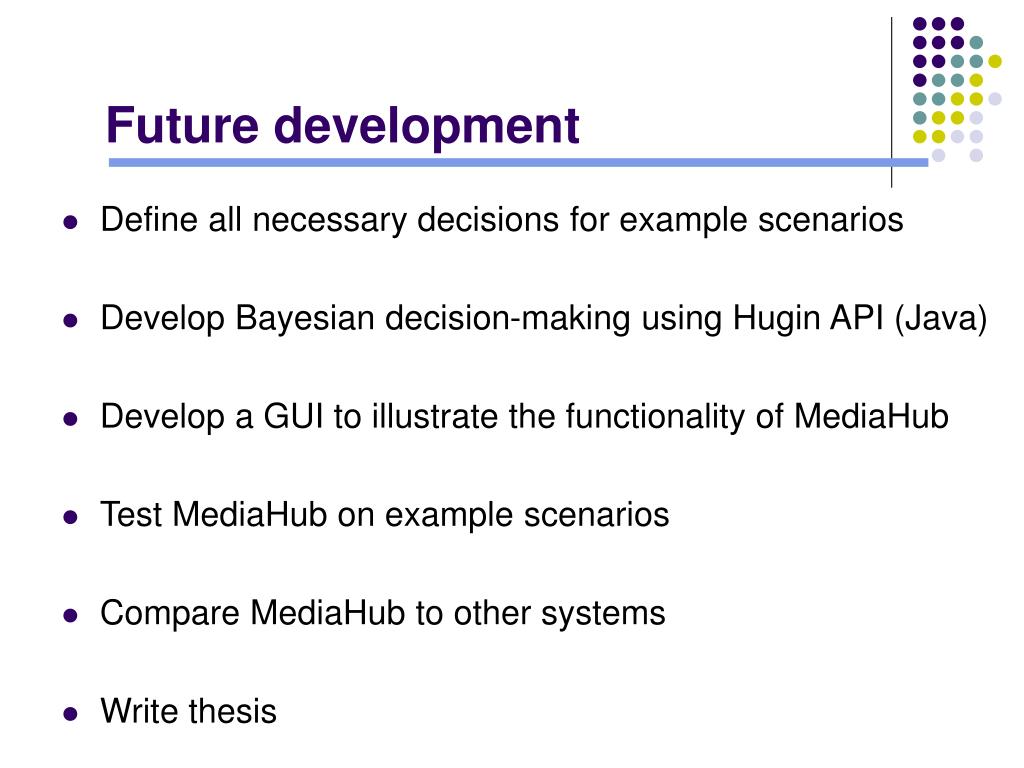 Future development

- Define all necessary decisions for example scenarios
- Develop Bayesian decision-making using Hugin API (Java)
- Develop a GUI to illustrate the functionality of MediaHub
- Test MediaHub on example scenarios
- Compare MediaHub to other systems
- Write thesis